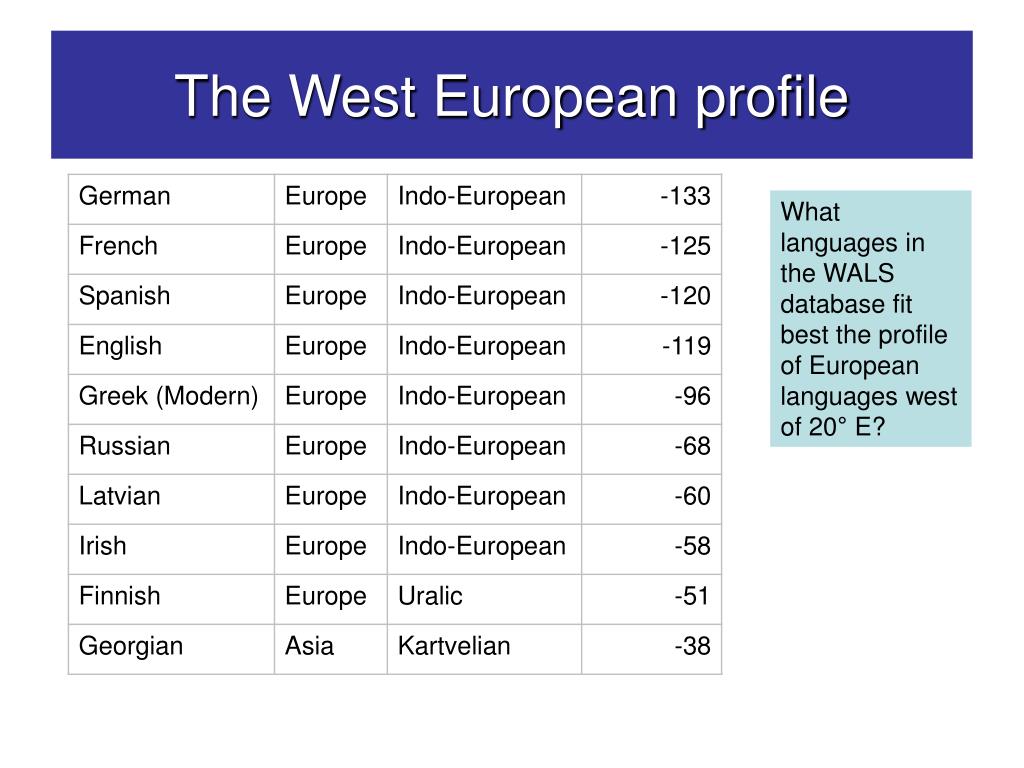 The West European profile

| German | Europe | Indo-European | -133 |
|---|---|---|---|
| French | Europe | Indo-European | -125 |
| Spanish | Europe | Indo-European | -120 |
| English | Europe | Indo-European | -119 |
| Greek (Modern) | Europe | Indo-European | -96 |
| Russian | Europe | Indo-European | -68 |
| Latvian | Europe | Indo-European | -60 |
| Irish | Europe | Indo-European | -58 |
| Finnish | Europe | Uralic | -51 |
| Georgian | Asia | Kartvelian | -38 |

What languages in the WALS database fit best the profile of European languages west of 20° E?